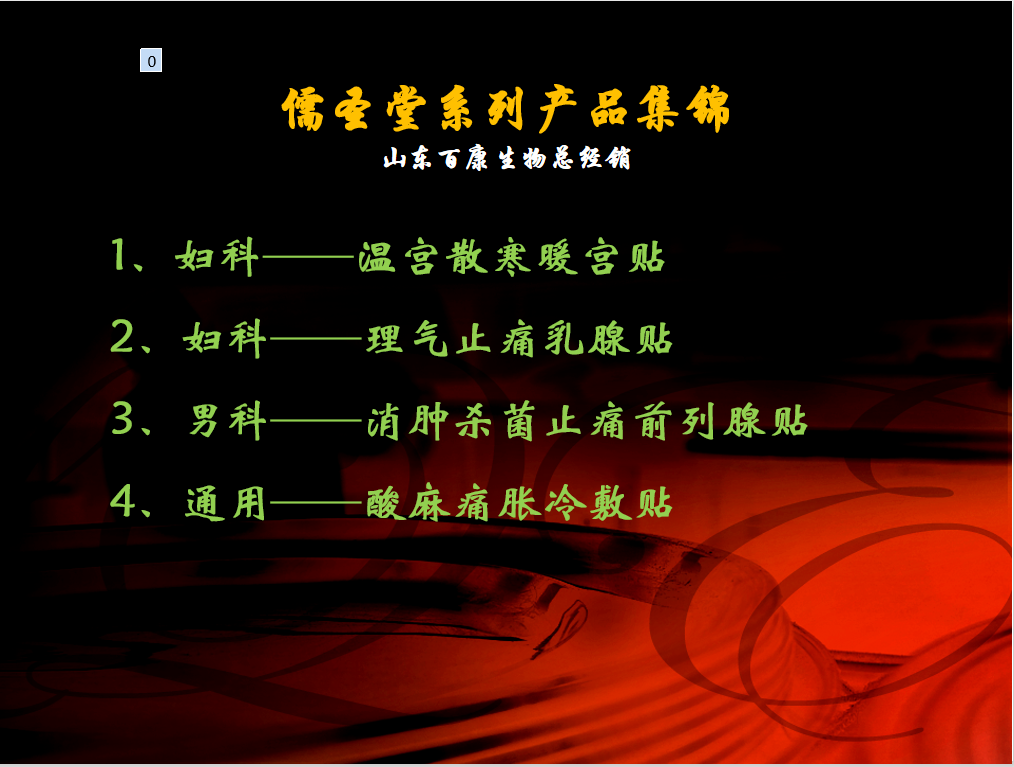 0

儒圣堂系列产品集锦

山东百康生物总经销

1、妇科——温宫散寒暖宫贴

2、妇科——理气止痛乳腺贴

3、男科——消肿杀菌止痛前列腺贴

4、通用——酸麻痛胀冷敷贴